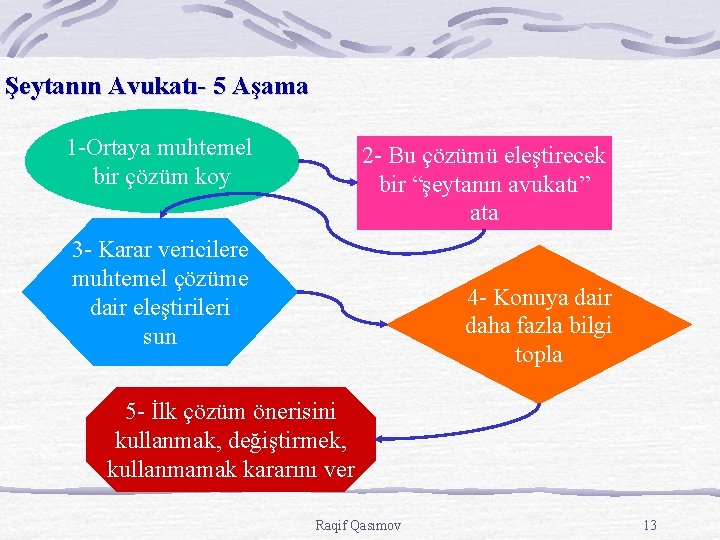 Şeytanın Avukatı- 5 Aşama

1-Ortaya muhtemel bir çözüm koy

2- Bu çözümü eleştirecek bir “şeytanın avukatı” ata

3- Karar vericilere muhtemel çözüme dair eleştirileri sun

4- Konuya dair daha fazla bilgi topla

5- İlk çözüm önerisini kullanmak, değiştirmek, kullanmamak kararını ver

Raqif Qasımov

13